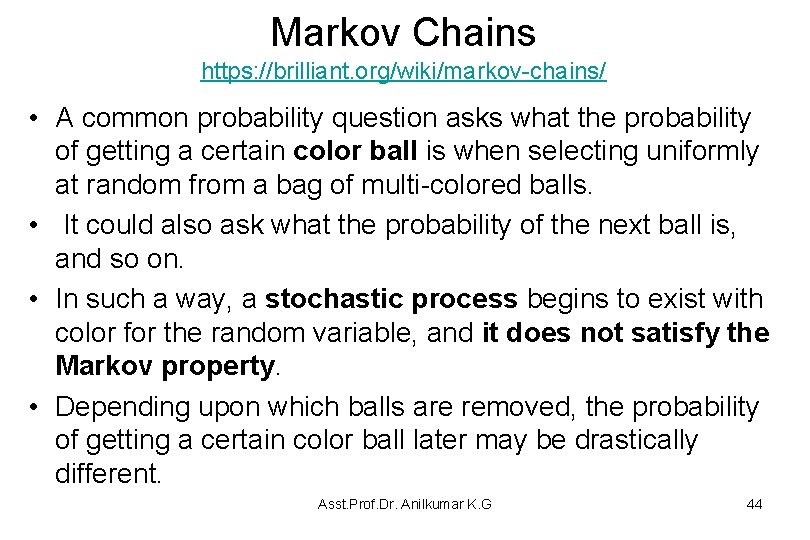 Markov Chains
https://brilliant.org/wiki/markov-chains/

• A common probability question asks what the probability of getting a certain color ball is when selecting uniformly at random from a bag of multi-colored balls.
• It could also ask what the probability of the next ball is, and so on.
• In such a way, a stochastic process begins to exist with color for the random variable, and it does not satisfy the Markov property.
• Depending upon which balls are removed, the probability of getting a certain color ball later may be drastically different.

Asst.Prof.Dr. Anilkumar K.G

44